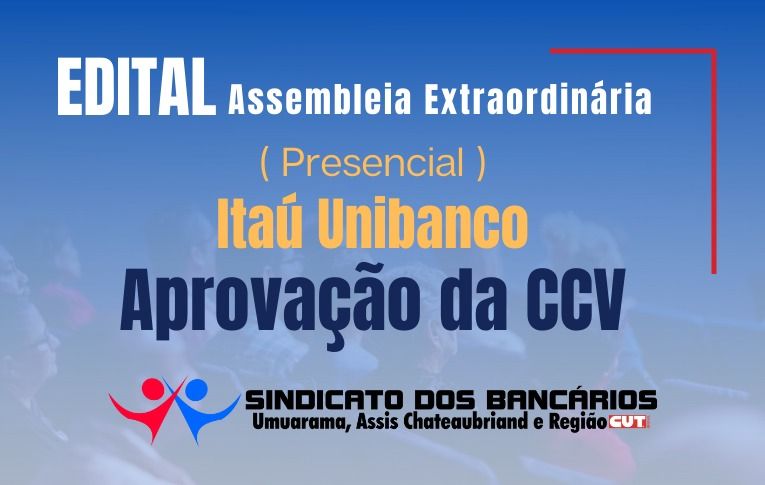 EDITAL Assembleia Extraordinária

( Presencial )

Itaú Unibanco

Aprovação da CCV

SINDICATO DOS BANCÁRIOS
Umuarama, Assis Chateaubriand e Região CUT